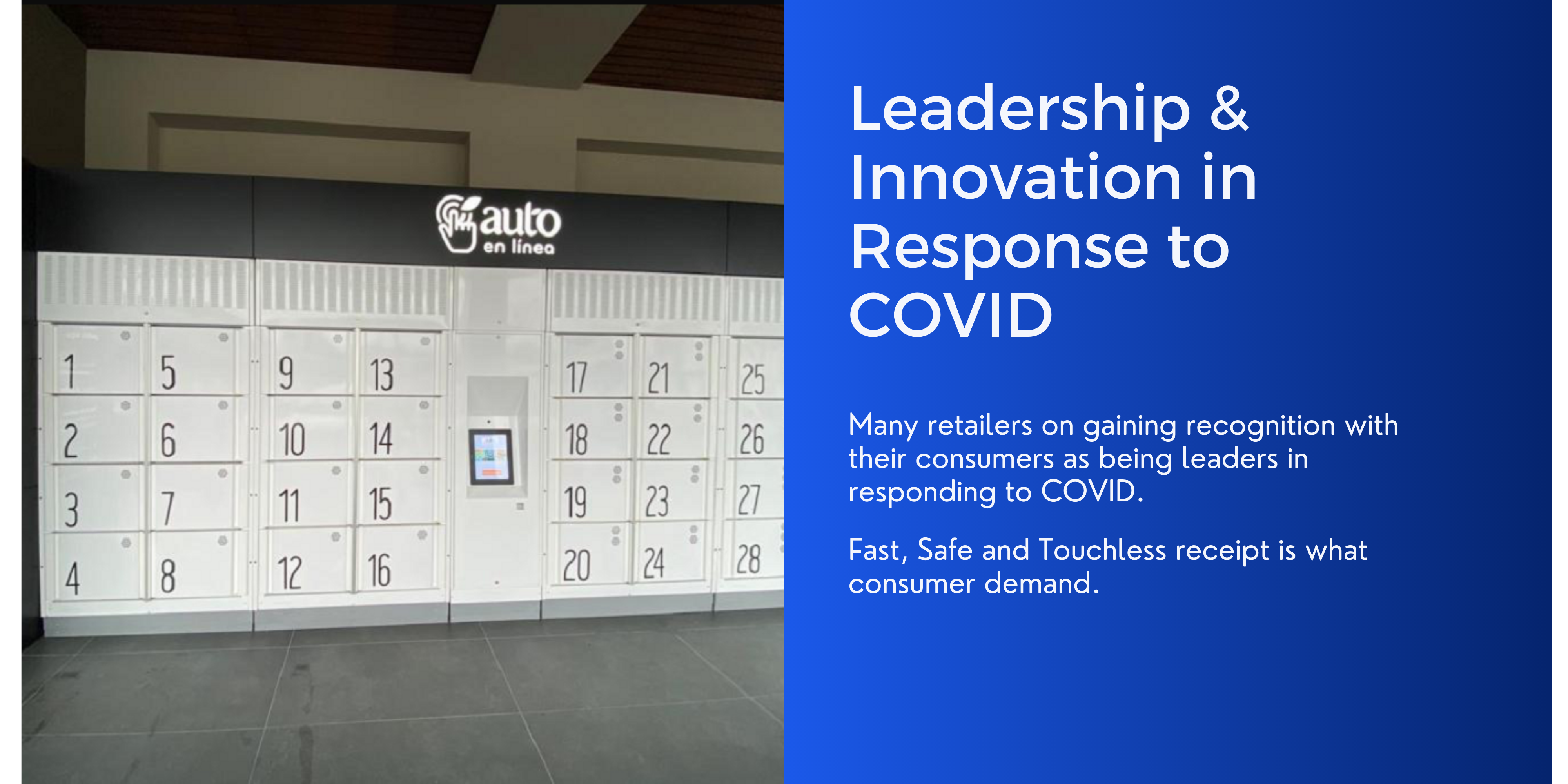 auto
en línea

1
2
3
4
5
6
7
8
9
10
11
12
13
14
15
16
17
18
19
20
21
22
23
24
25
26
27
28

Leadership & Innovation in Response to COVID

Many retailers on gaining recognition with their consumers as being leaders in responding to COVID.

Fast, Safe and Touchless receipt is what consumer demand.